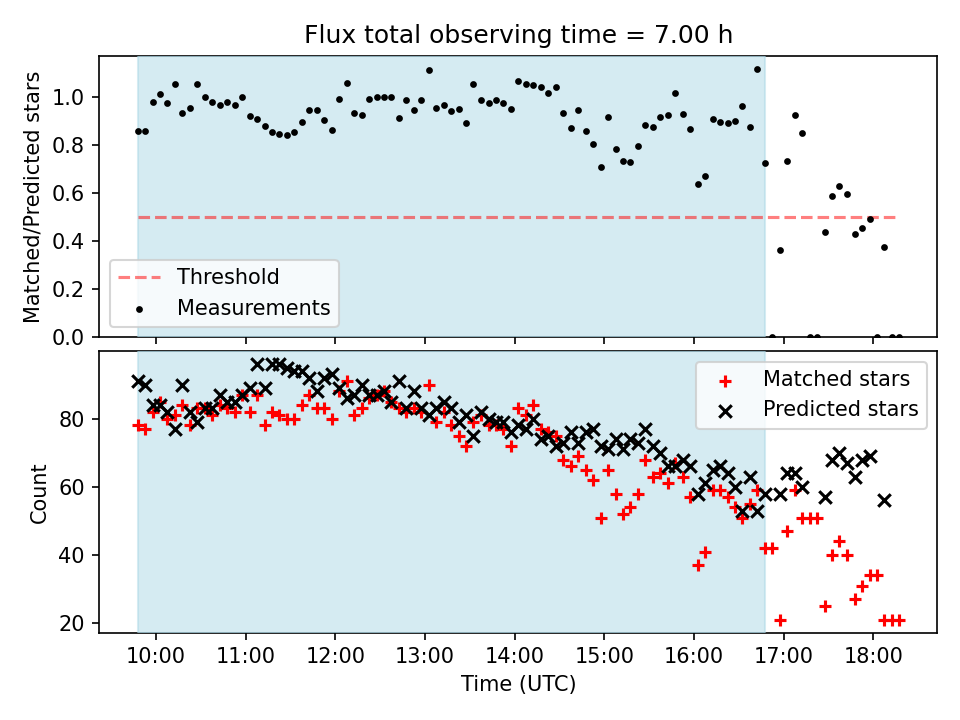 Flux total observing time = 7.00 h

Matched/Predicted stars

1.0
0.8
0.6
0.4
0.2
0.0

Threshold
Measurements

Count

80
60
40
20

Matched stars
Predicted stars

10:00
11:00
12:00
13:00
14:00
15:00
16:00
17:00
18:00

Time (UTC)